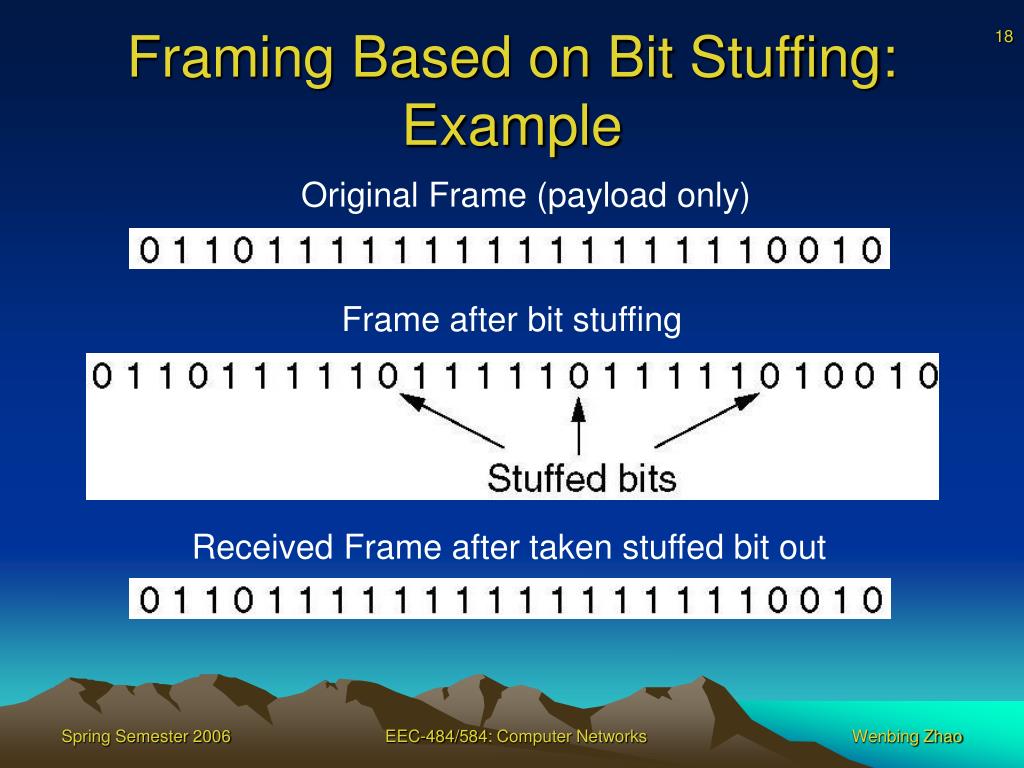 18

Framing Based on Bit Stuffing: Example

Original Frame (payload only)

0 1 1 0 1 1 1 1 1 1 1 1 1 1 1 1 1 1 1 1 0 0 1 0

Frame after bit stuffing

0 1 1 0 1 1 1 1 1 0 1 1 1 1 1 0 1 1 1 1 1 0 1 0 0 1 0

Stuffed bits

Received Frame after taken stuffed bit out

0 1 1 0 1 1 1 1 1 1 1 1 1 1 1 1 1 1 1 1 0 0 1 0

Spring Semester 2006

EEC-484/584: Computer Networks

Wenbing Zhao